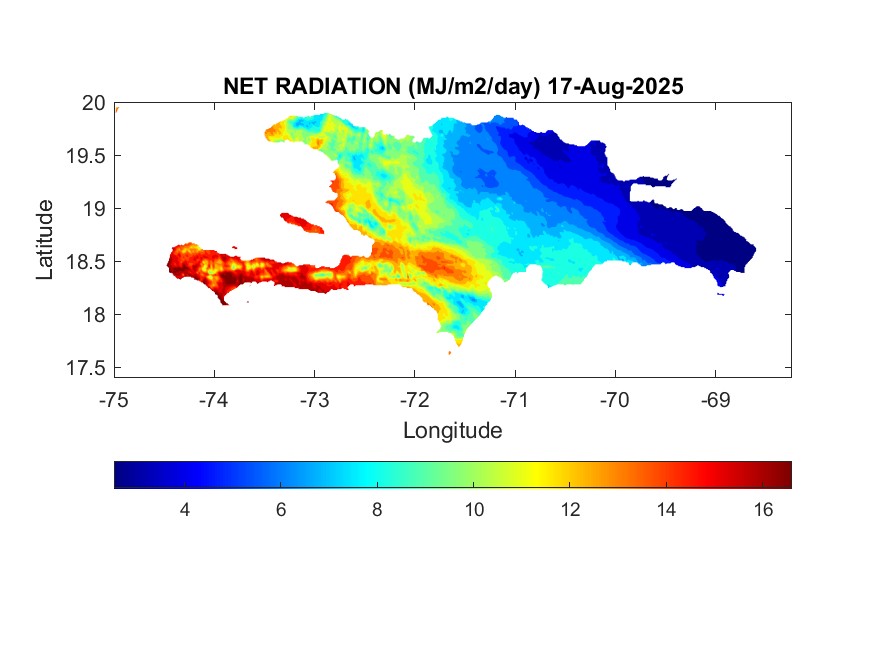 NET RADIATION (MJ/m2/day) 17-Aug-2025

Latitude

20
19.5
19
18.5
18
17.5

-75 -74 -73 -72 -71 -70 -69

Longitude

4 6 8 10 12 14 16